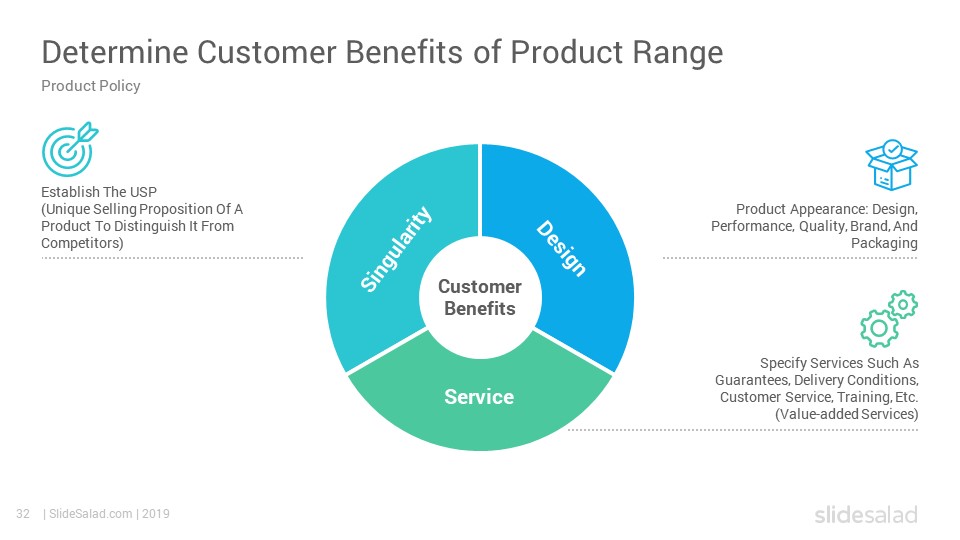 Determine Customer Benefits of Product Range

Product Policy

Establish The USP (Unique Selling Proposition Of A Product To Distinguish It From Competitors)

Singularity

Design

Customer Benefits

Service

Product Appearance: Design, Performance, Quality, Brand, And Packaging

Specify Services Such As Guarantees, Delivery Conditions, Customer Service, Training, Etc. (Value-added Services)

32 | SlideSalad.com | 2019

slidesalad